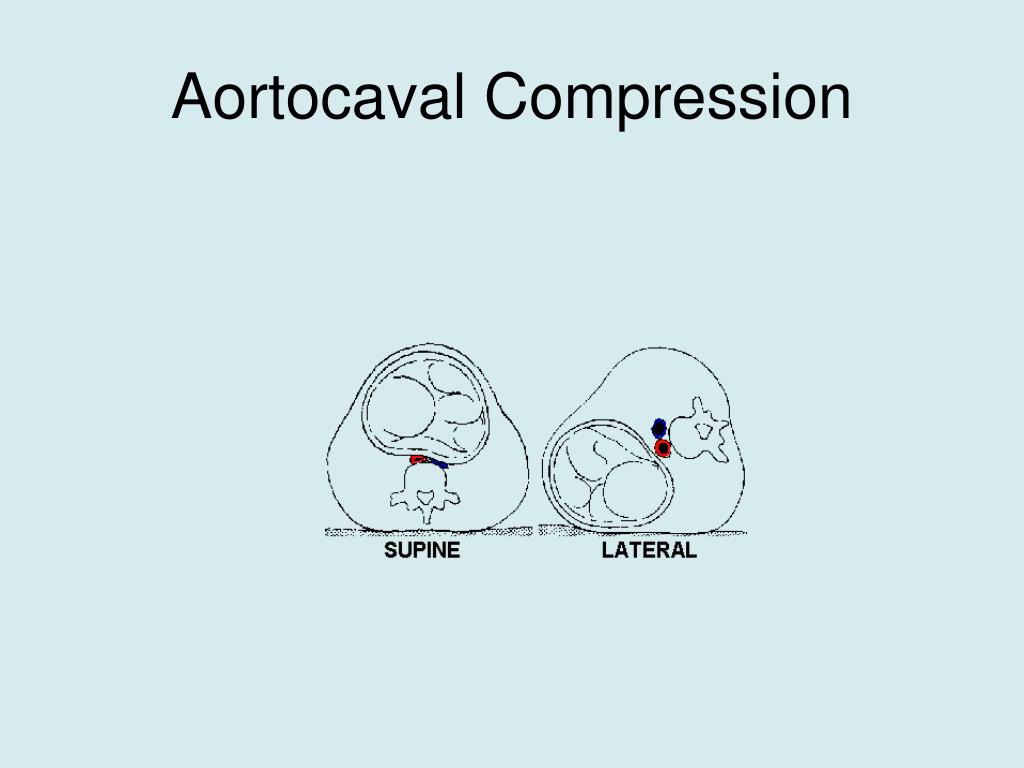 Aortocaval Compression

SUPINE

LATERAL